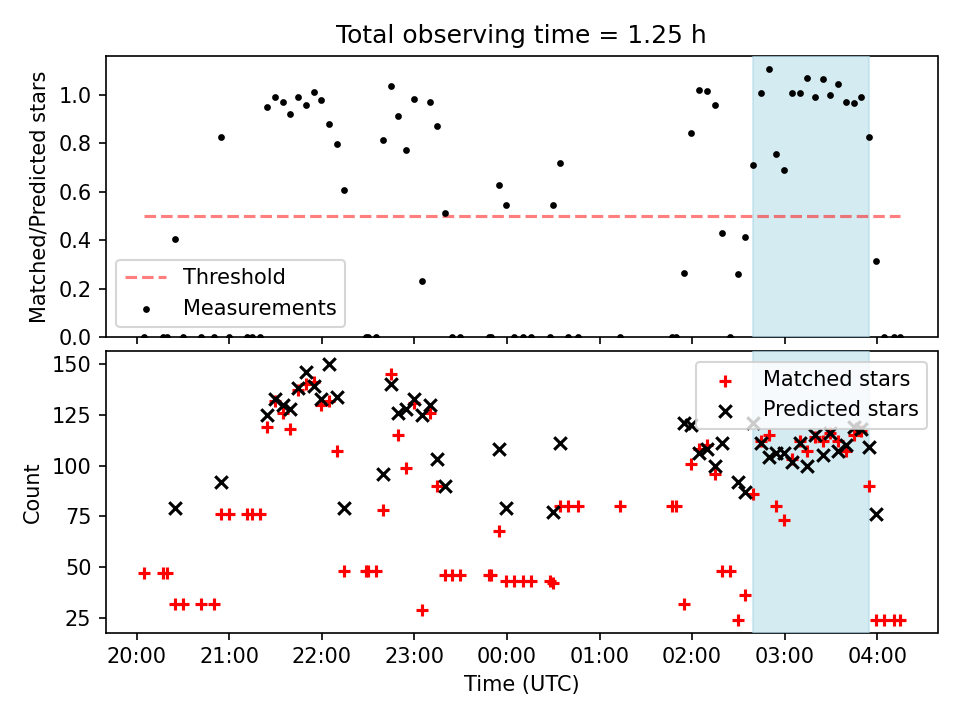 Total observing time = 1.25 h

Matched/Predicted stars

1.0
0.8
0.6
0.4
0.2
0.0

Threshold
Measurements

Count

150
125
100
75
50
25

Matched stars
Predicted stars

20:00 21:00 22:00 23:00 00:00 01:00 02:00 03:00 04:00

Time (UTC)